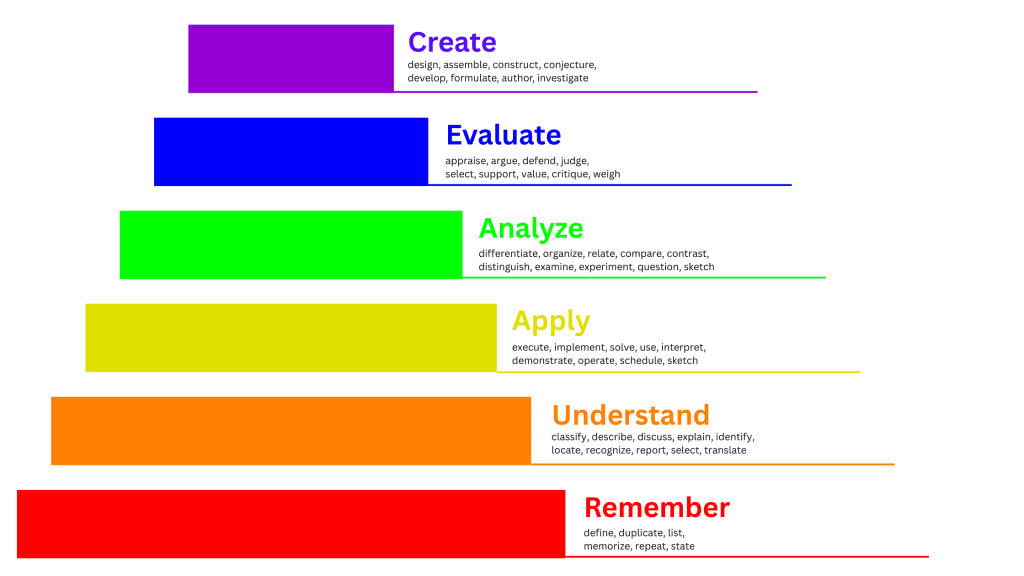 Create
design, assemble, construct, conjecture, develop, formulate, author, investigate

Evaluate
appraise, argue, defend, judge, select, support, value, critique, weigh

Analyze
differentiate, organize, relate, compare, contrast, distinguish, examine, experiment, question, sketch

Apply
execute, implement, solve, use, interpret, demonstrate, operate, schedule, sketch

Understand
classify, describe, discuss, explain, identify, locate, recognize, report, select, translate

Remember
define, duplicate, list, memorize, repeat, state